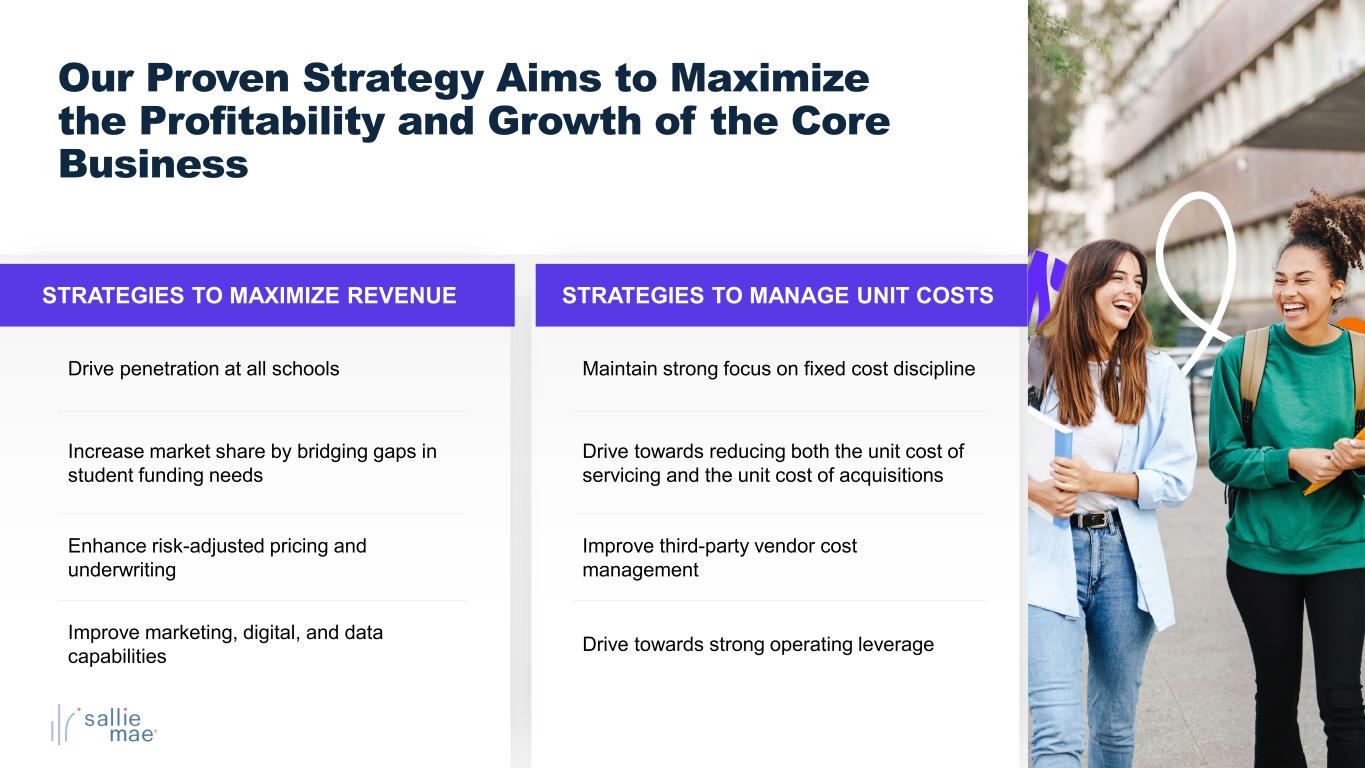 Our Proven Strategy Aims to Maximize the Profitability and Growth of the Core Business

STRATEGIES TO MAXIMIZE REVENUE

Drive penetration at all schools

Increase market share by bridging gaps in student funding needs

Enhance risk-adjusted pricing and underwriting

Improve marketing, digital, and data capabilities

STRATEGIES TO MANAGE UNIT COSTS

Maintain strong focus on fixed cost discipline

Drive towards reducing both the unit cost of servicing and the unit cost of acquisitions

Improve third-party vendor cost management

Drive towards strong operating leverage

sallie mae